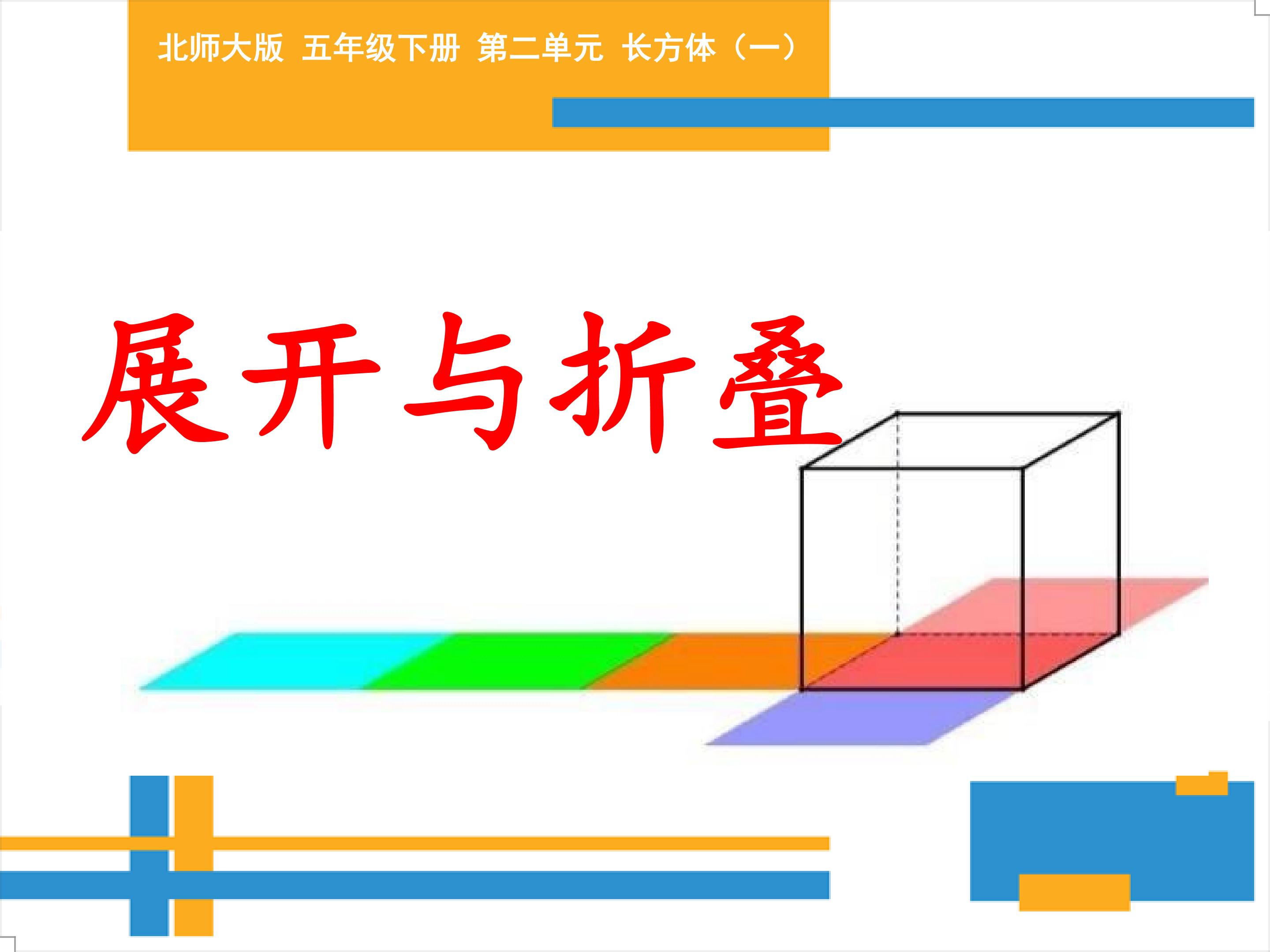 北师大版 五年级下册 第二单元 长方体（一）

展开与折叠